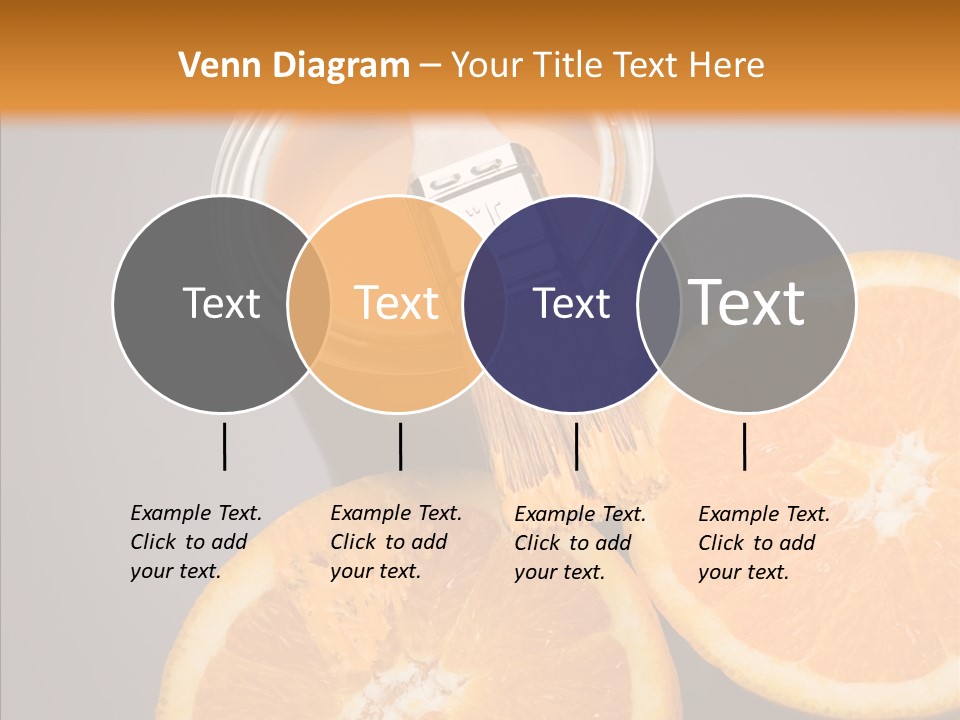 Venn Diagram – Your Title Text Here

Text

Text

Text

Text

Example Text. Click to add your text.

Example Text. Click to add your text.

Example Text. Click to add your text.

Example Text. Click to add your text.